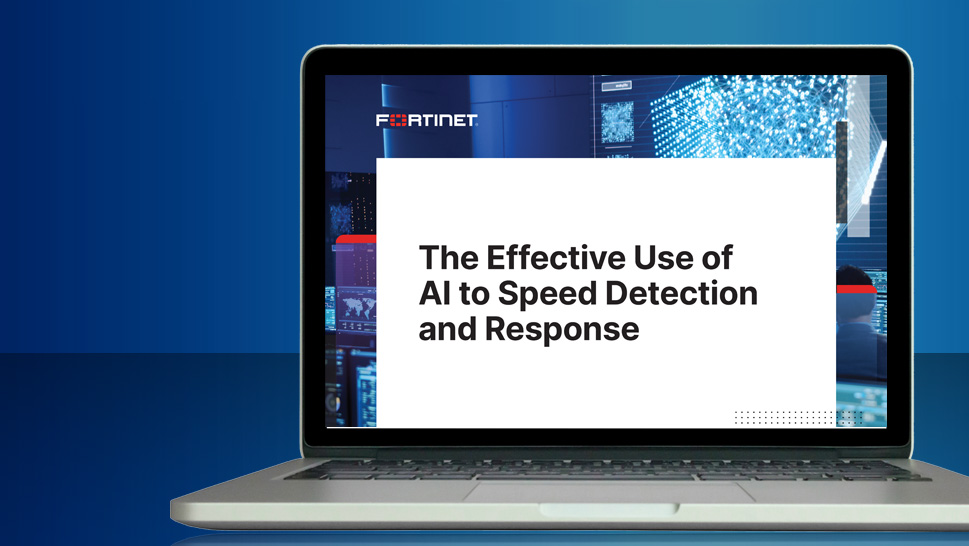 FORTINET

The Effective Use of AI to Speed Detection and Response